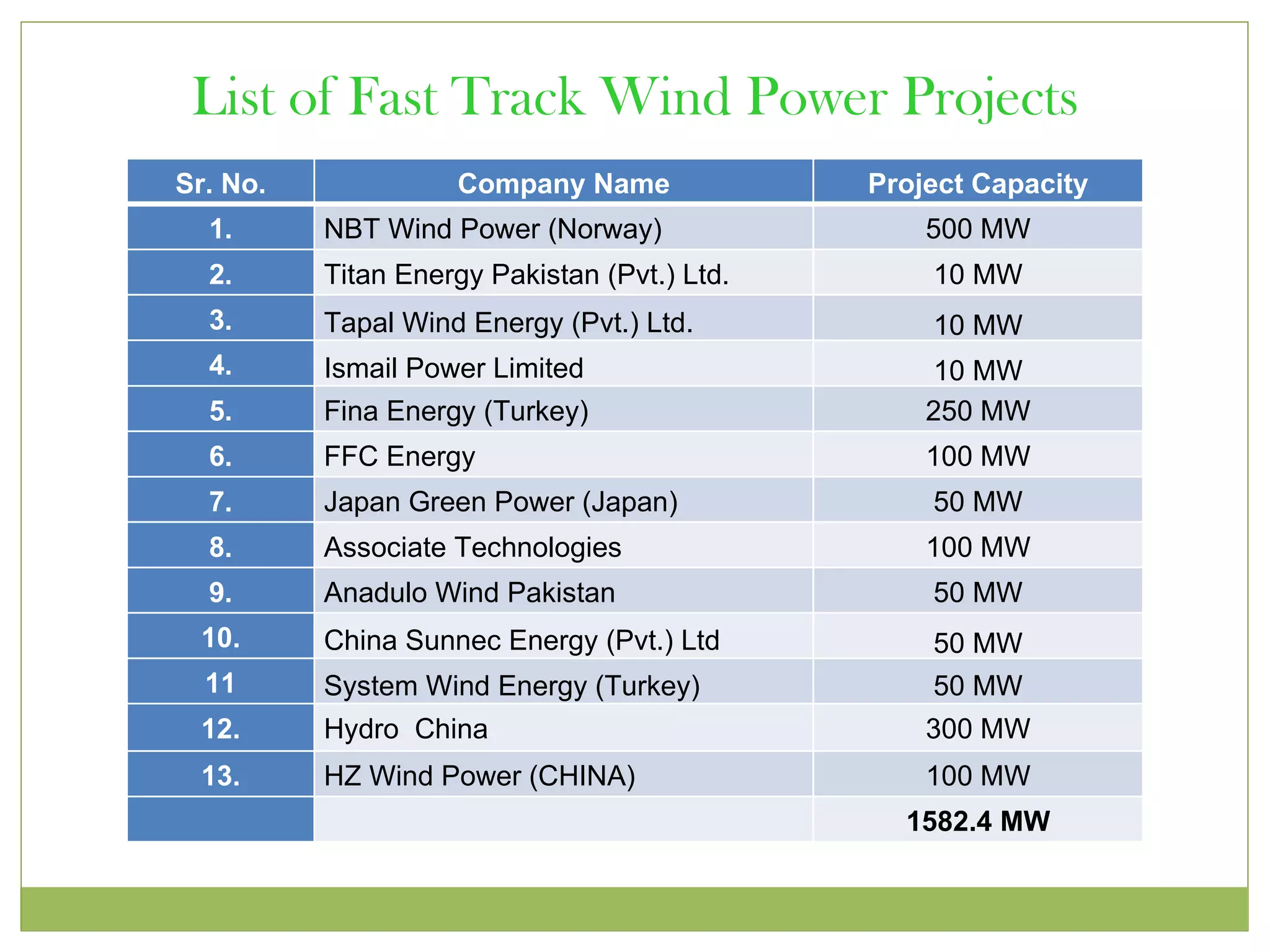 List of Fast Track Wind Power Projects

| Sr. No. | Company Name | Project Capacity |
|---|---|---|
| 1. | NBT Wind Power (Norway) | 500 MW |
| 2. | Titan Energy Pakistan (Pvt.) Ltd. | 10 MW |
| 3. | Tapal Wind Energy (Pvt.) Ltd. | 10 MW |
| 4. | Ismail Power Limited | 10 MW |
| 5. | Fina Energy (Turkey) | 250 MW |
| 6. | FFC Energy | 100 MW |
| 7. | Japan Green Power (Japan) | 50 MW |
| 8. | Associate Technologies | 100 MW |
| 9. | Anadulo Wind Pakistan | 50 MW |
| 10. | China Sunnec Energy (Pvt.) Ltd | 50 MW |
| 11 | System Wind Energy (Turkey) | 50 MW |
| 12. | Hydro China | 300 MW |
| 13. | HZ Wind Power (CHINA) | 100 MW |
| | | 1582.4 MW |